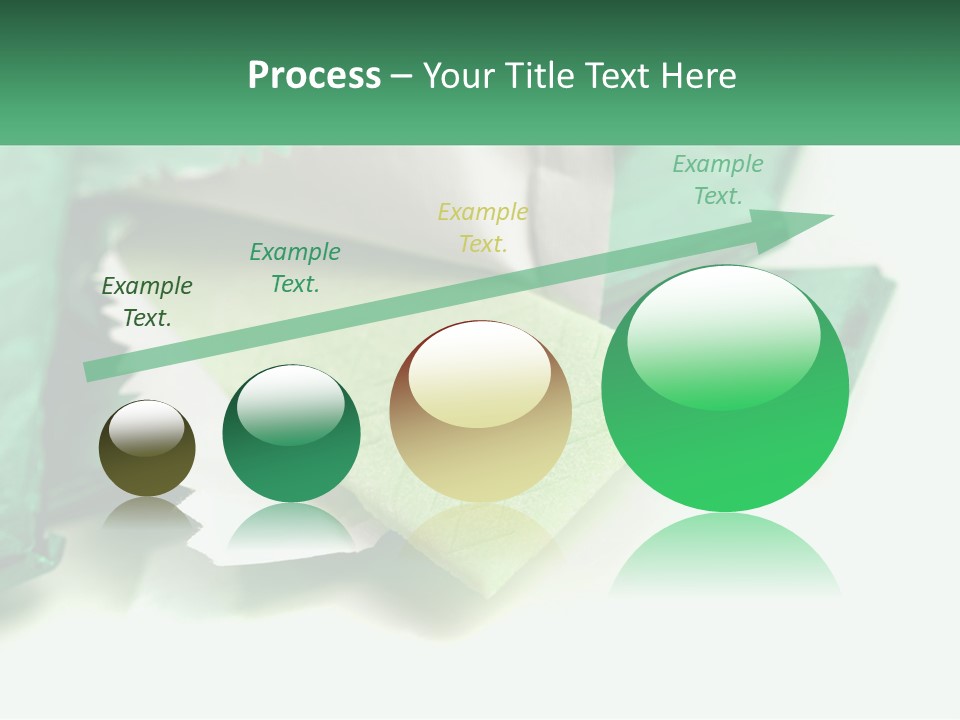 Process – Your Title Text Here

Example Text.

Example Text.

Example Text.

Example Text.